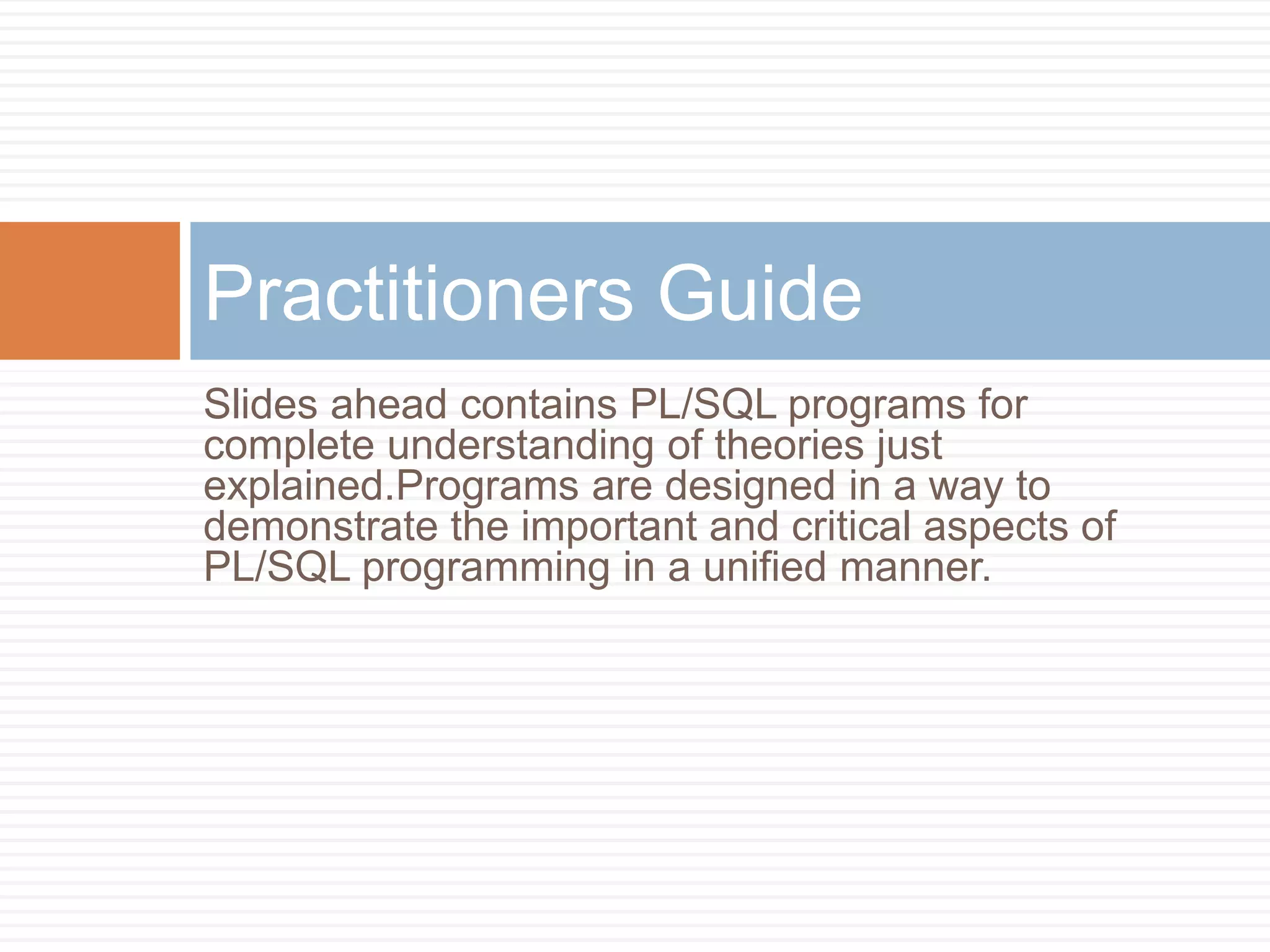 Practitioners Guide

Slides ahead contains PL/SQL programs for complete understanding of theories just explained.Programs are designed in a way to demonstrate the important and critical aspects of PL/SQL programming in a unified manner.